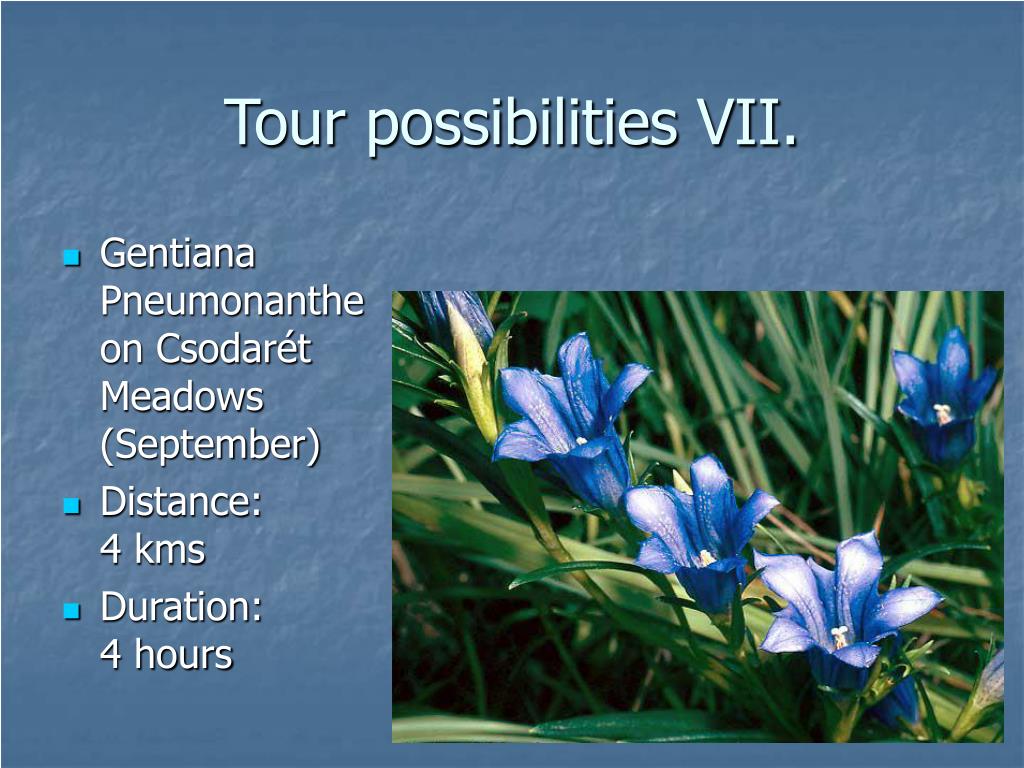 Tour possibilities VII.

- Gentiana Pneumonanthe on Csodarét Meadows (September)
- Distance: 4 kms
- Duration: 4 hours